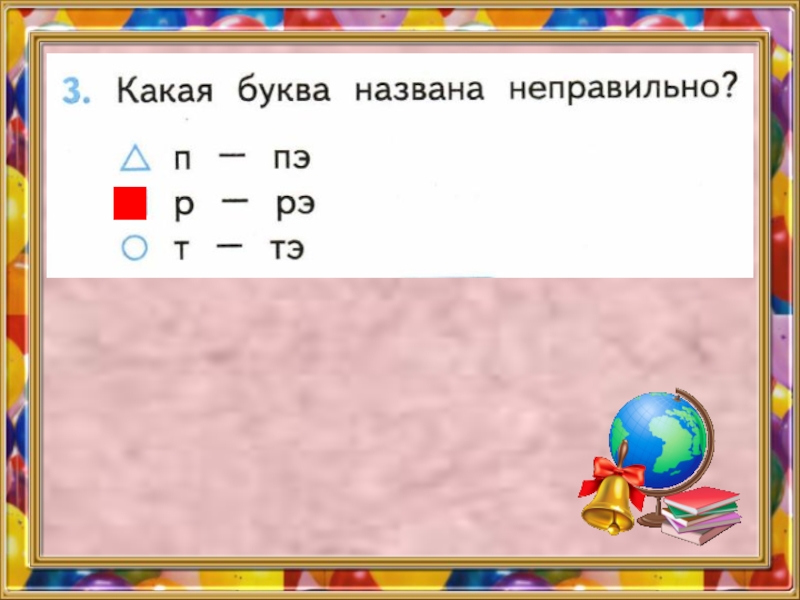 3. Какая буква названа неправильно?

△ п — пэ
■ р — рэ
○ т — тэ